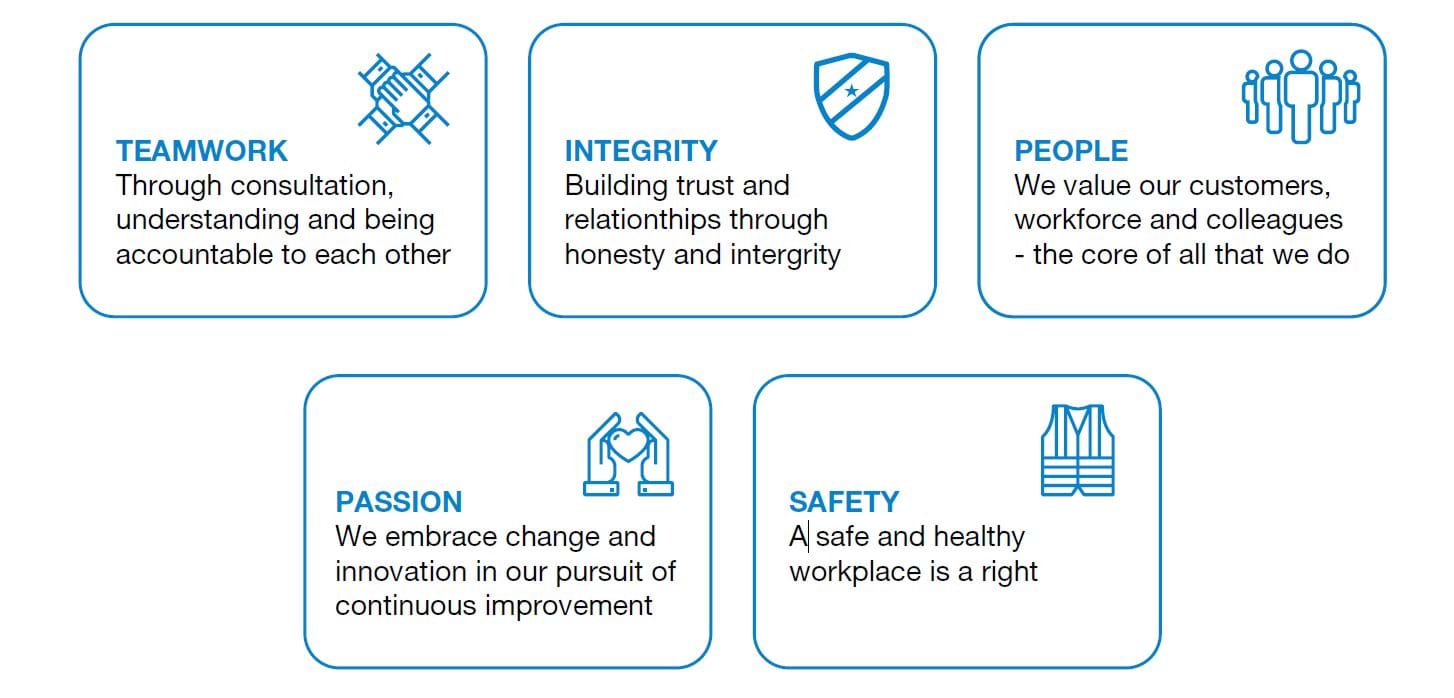 TEAMWORK
Through consultation, understanding and being accountable to each other

INTEGRITY
Building trust and relationthips through honesty and intergrity

PEOPLE
We value our customers, workforce and colleagues - the core of all that we do

PASSION
We embrace change and innovation in our pursuit of continuous improvement

SAFETY
A safe and healthy workplace is a right